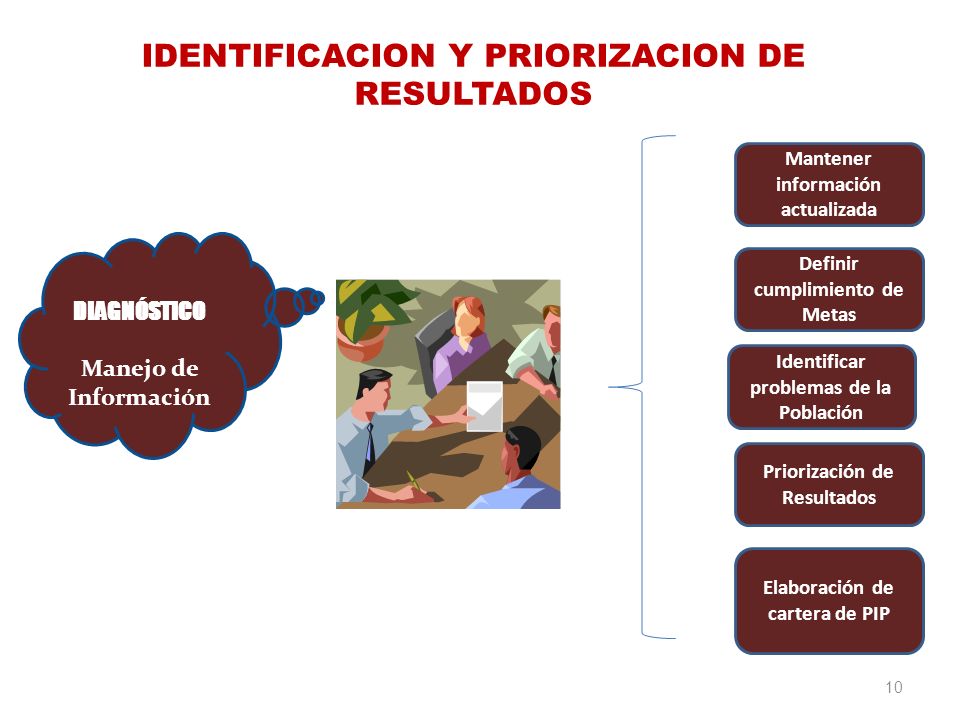 IDENTIFICACION Y PRIORIZACION DE RESULTADOS

DIAGNÓSTICO

Manejo de Información

Mantener información actualizada

Definir cumplimiento de Metas

Identificar problemas de la Población

Priorización de Resultados

Elaboración de cartera de PIP

10